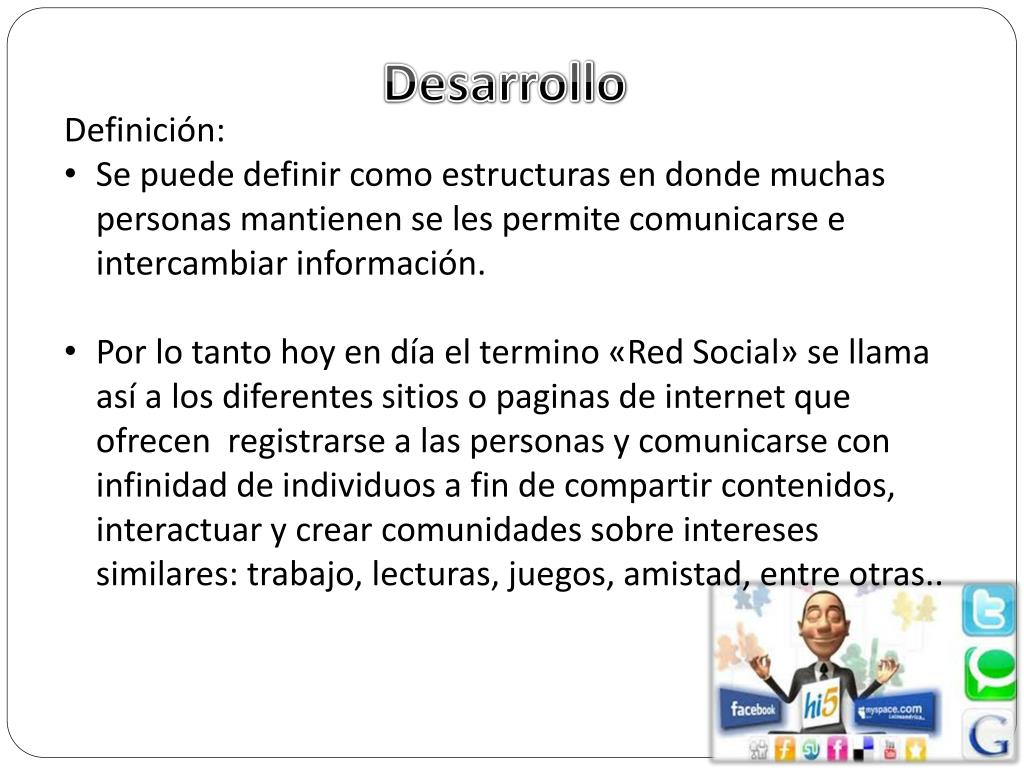 Desarrollo

Definición:

• Se puede definir como estructuras en donde muchas personas mantienen se les permite comunicarse e intercambiar información.

• Por lo tanto hoy en día el termino «Red Social» se llama así a los diferentes sitios o paginas de internet que ofrecen registrarse a las personas y comunicarse con infinidad de individuos a fin de compartir contenidos, interactuar y crear comunidades sobre intereses similares: trabajo, lecturas, juegos, amistad, entre otras..

facebook
hi5
myspace.com
G